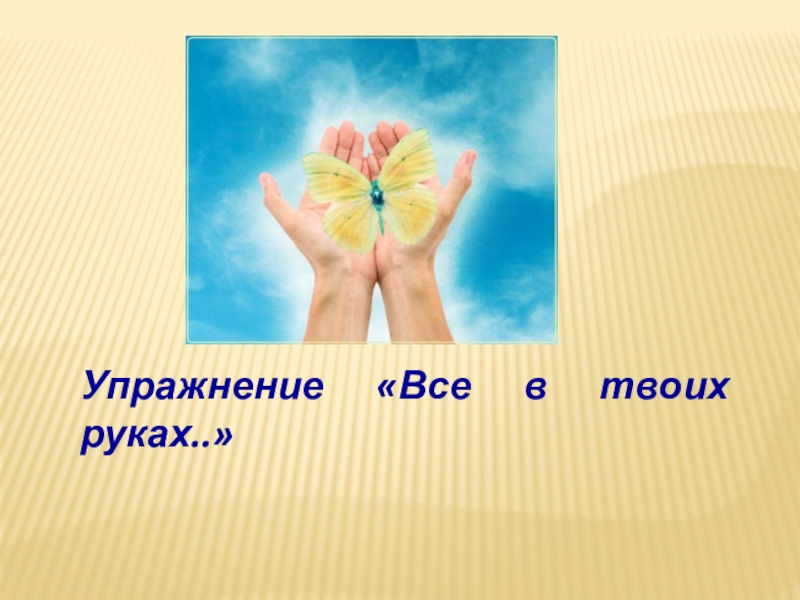 Упражнение «Все в твоих руках..»